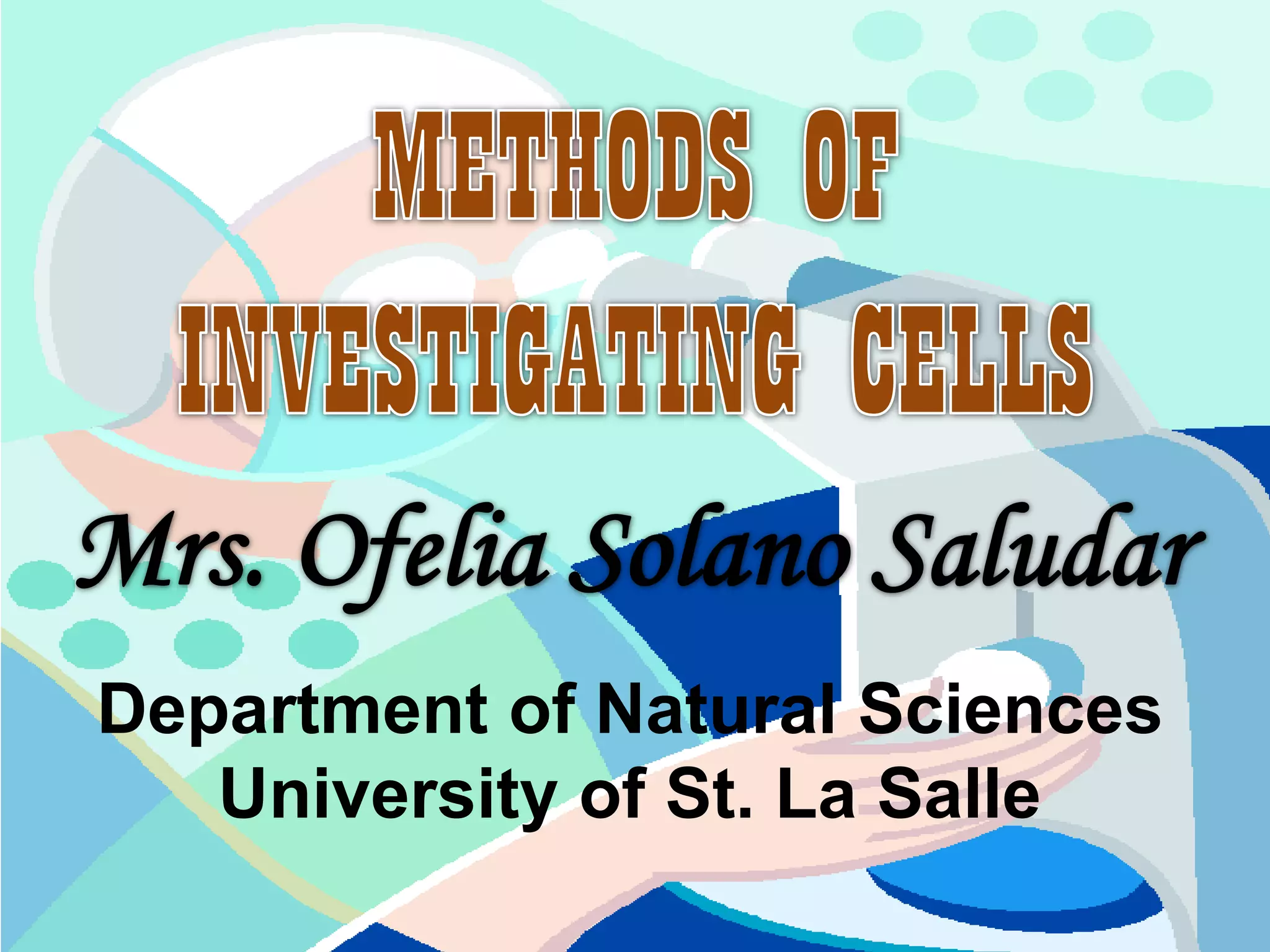 METHODS OF INVESTIGATING CELLS

Mrs. Ofelia Solano Saludar

Department of Natural Sciences
University of St. La Salle